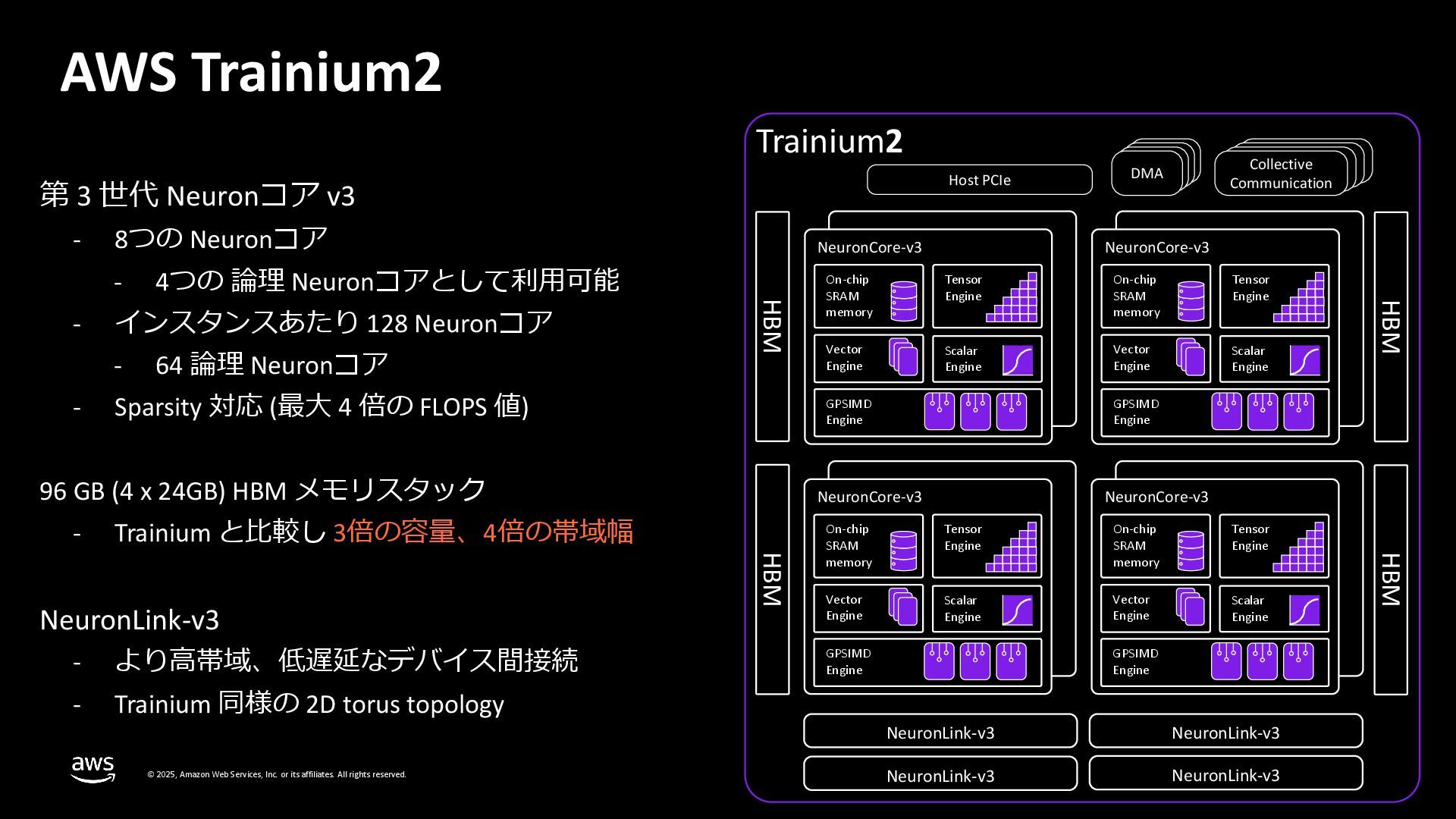 AWS Trainium2

第 3 世代 Neuronコア v3

- 8つの Neuronコア

- 4つの 論理 Neuronコアとして利用可能

- インスタンスあたり 128 Neuronコア

- 64 論理 Neuronコア

- Sparsity 対応 (最大 4 倍の FLOPS 値)

96 GB (4 x 24GB) HBM メモリスタック

- Trainium と比較し 3倍の容量、4倍の帯域幅

NeuronLink-v3

- より高帯域、低遅延なデバイス間接続

- Trainium 同様の 2D torus topology

aws

© 2025, Amazon Web Services, Inc. or its affiliates. All rights reserved.

Trainium2

Host PCIe

DMA

Collective Communication

HBM

NeuronCore-v3

On-chip SRAM memory

Tensor Engine

Vector Engine

Scalar Engine

GPSIMD Engine

NeuronCore-v3

On-chip SRAM memory

Tensor Engine

Vector Engine

Scalar Engine

GPSIMD Engine

HBM

HBM

NeuronCore-v3

On-chip SRAM memory

Tensor Engine

Vector Engine

Scalar Engine

GPSIMD Engine

NeuronCore-v3

On-chip SRAM memory

Tensor Engine

Vector Engine

Scalar Engine

GPSIMD Engine

HBM

NeuronLink-v3

NeuronLink-v3

NeuronLink-v3

NeuronLink-v3